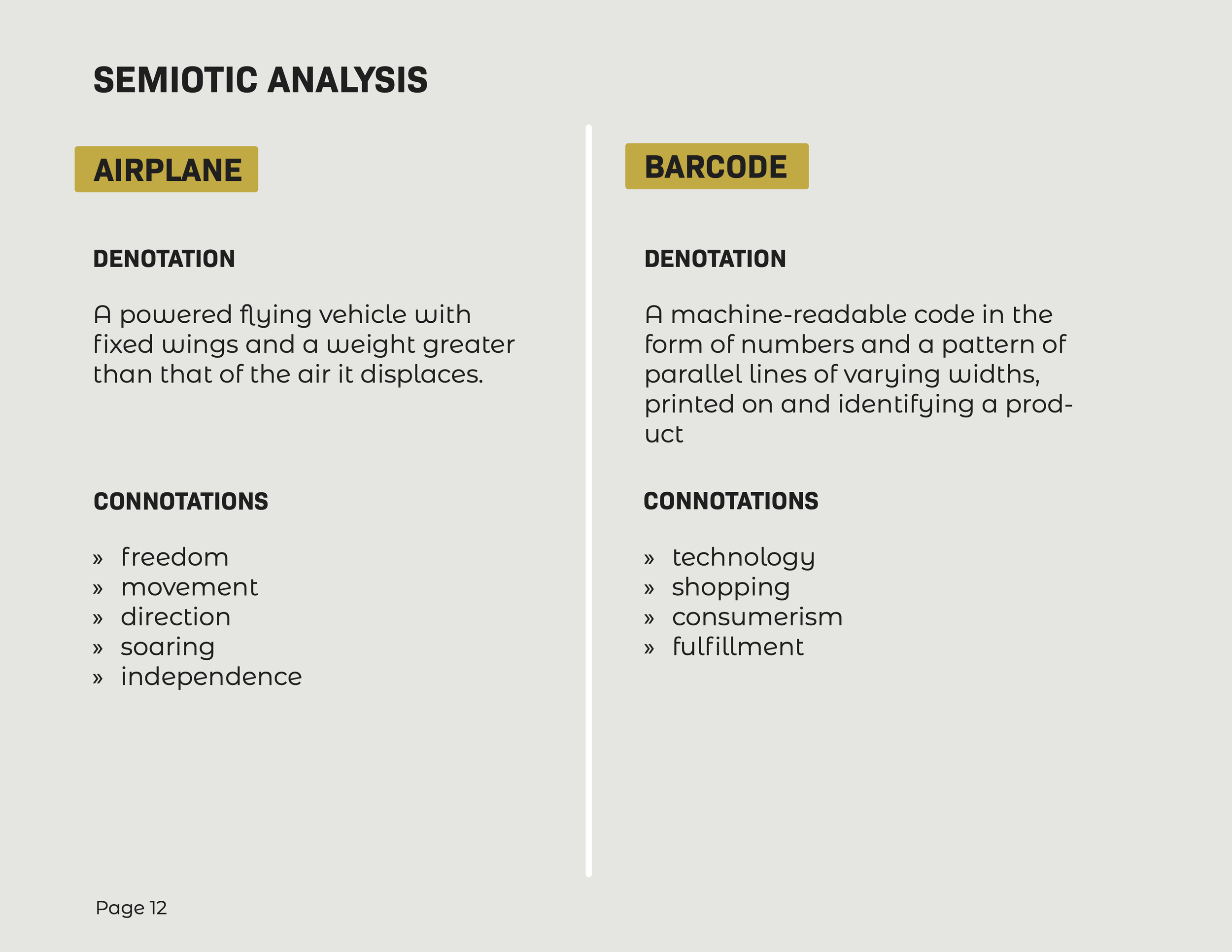 SEMIOTIC ANALYSIS

AIRPLANE

DENOTATION

A powered flying vehicle with fixed wings and a weight greater than that of the air it displaces.

CONNOTATIONS

» freedom
» movement
» direction
» soaring
» independence

BARCODE

DENOTATION

A machine-readable code in the form of numbers and a pattern of parallel lines of varying widths, printed on and identifying a product

CONNOTATIONS

» technology
» shopping
» consumerism
» fulfillment

Page 12